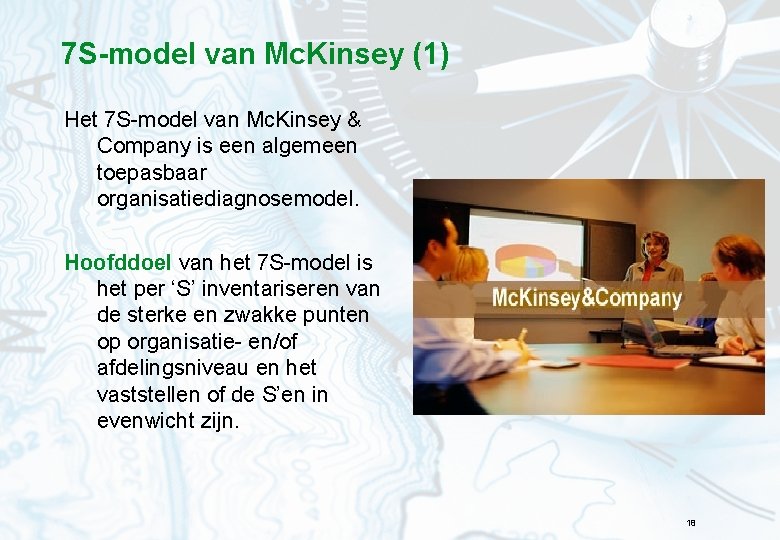 7S-model van McKinsey (1)

Het 7S-model van McKinsey & Company is een algemeen toepasbaar organisatiediagnosemodel.

Hoofddoel van het 7S-model is het per ‘S’ inventariseren van de sterke en zwakke punten op organisatie- en/of afdelingsniveau en het vaststellen of de S’en in evenwicht zijn.

McKinsey&Company

18